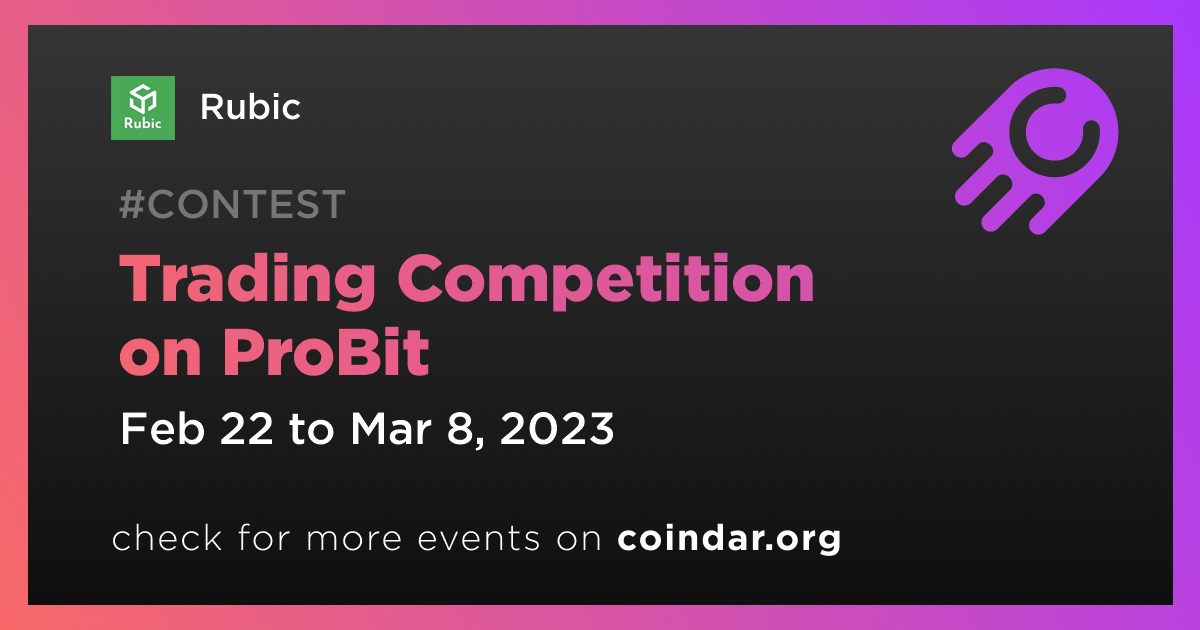 Rubic

Rubic

#CONTEST

Trading Competition on ProBit

Feb 22 to Mar 8, 2023

check for more events on coindar.org